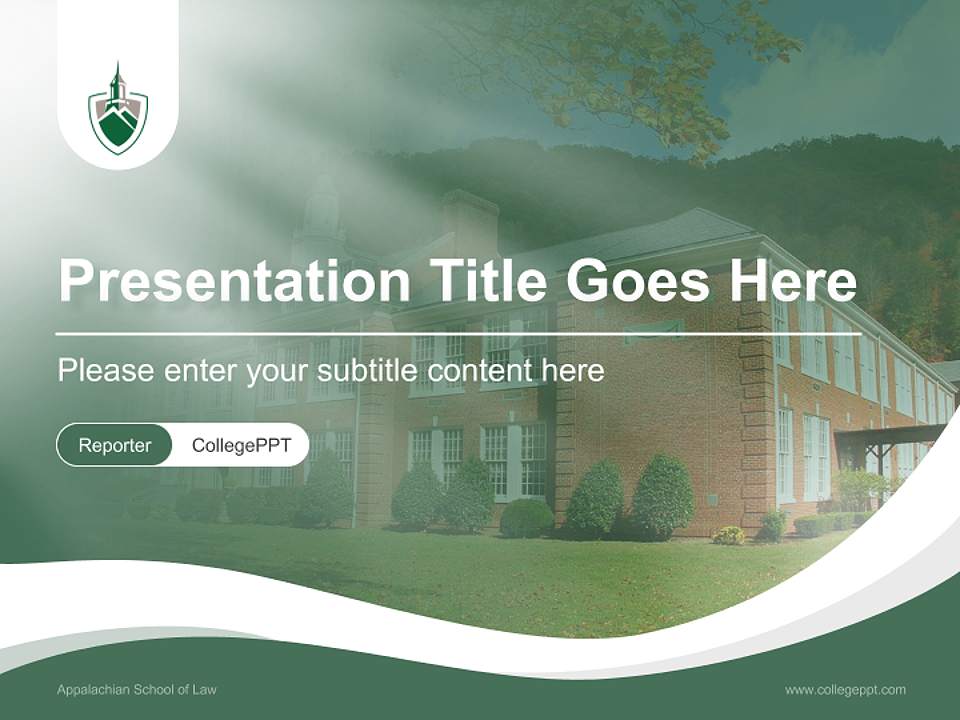 Presentation Title Goes Here

Please enter your subtitle content here

Reporter CollegePPT

Appalachian School of Law

www.collegeppt.com